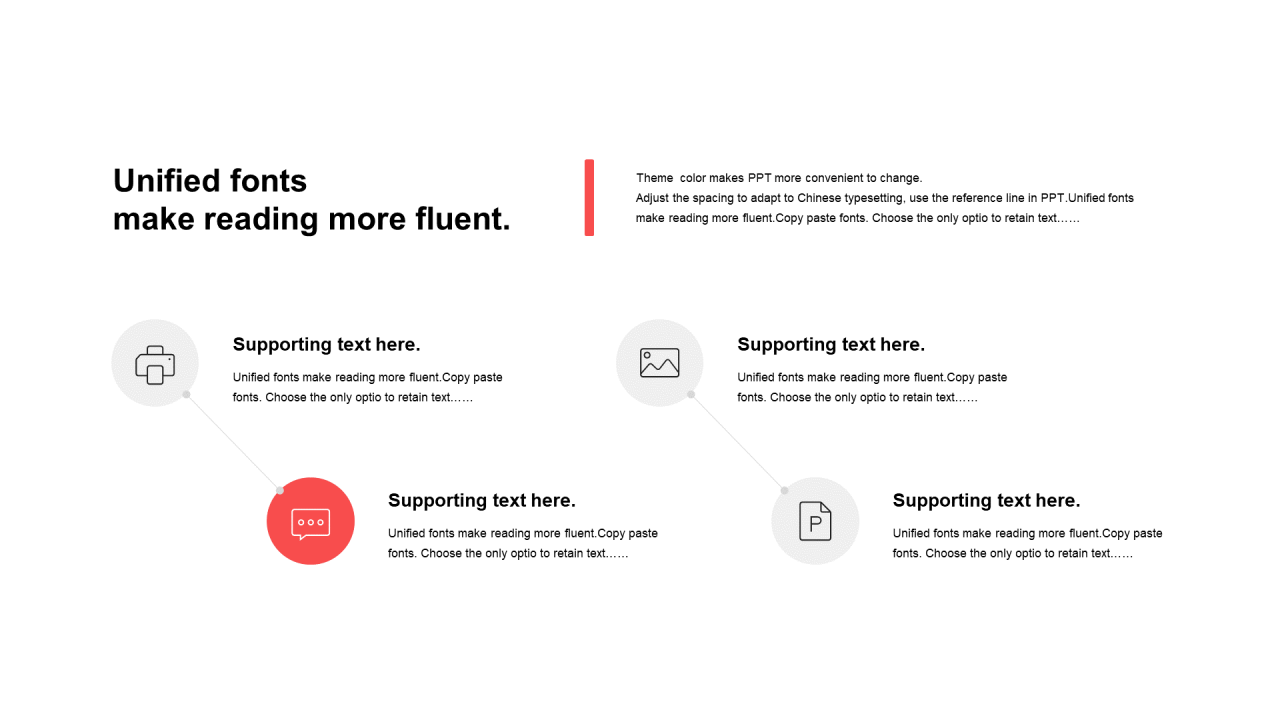 Unified fonts
make reading more fluent.

Theme color makes PPT more convenient to change.
Adjust the spacing to adapt to Chinese typesetting, use the reference line in PPT.Unified fonts make reading more fluent.Copy paste fonts. Choose the only optio to retain text……

Supporting text here.
Unified fonts make reading more fluent.Copy paste fonts. Choose the only optio to retain text……

Supporting text here.
Unified fonts make reading more fluent.Copy paste fonts. Choose the only optio to retain text……

Supporting text here.
Unified fonts make reading more fluent.Copy paste fonts. Choose the only optio to retain text……

P

Supporting text here.
Unified fonts make reading more fluent.Copy paste fonts. Choose the only optio to retain text……